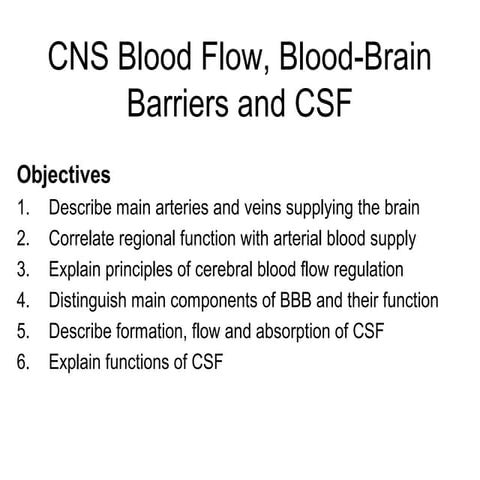 CNS Blood Flow, Blood-Brain Barriers and CSF

Objectives
1. Describe main arteries and veins supplying the brain
2. Correlate regional function with arterial blood supply
3. Explain principles of cerebral blood flow regulation
4. Distinguish main components of BBB and their function
5. Describe formation, flow and absorption of CSF
6. Explain functions of CSF